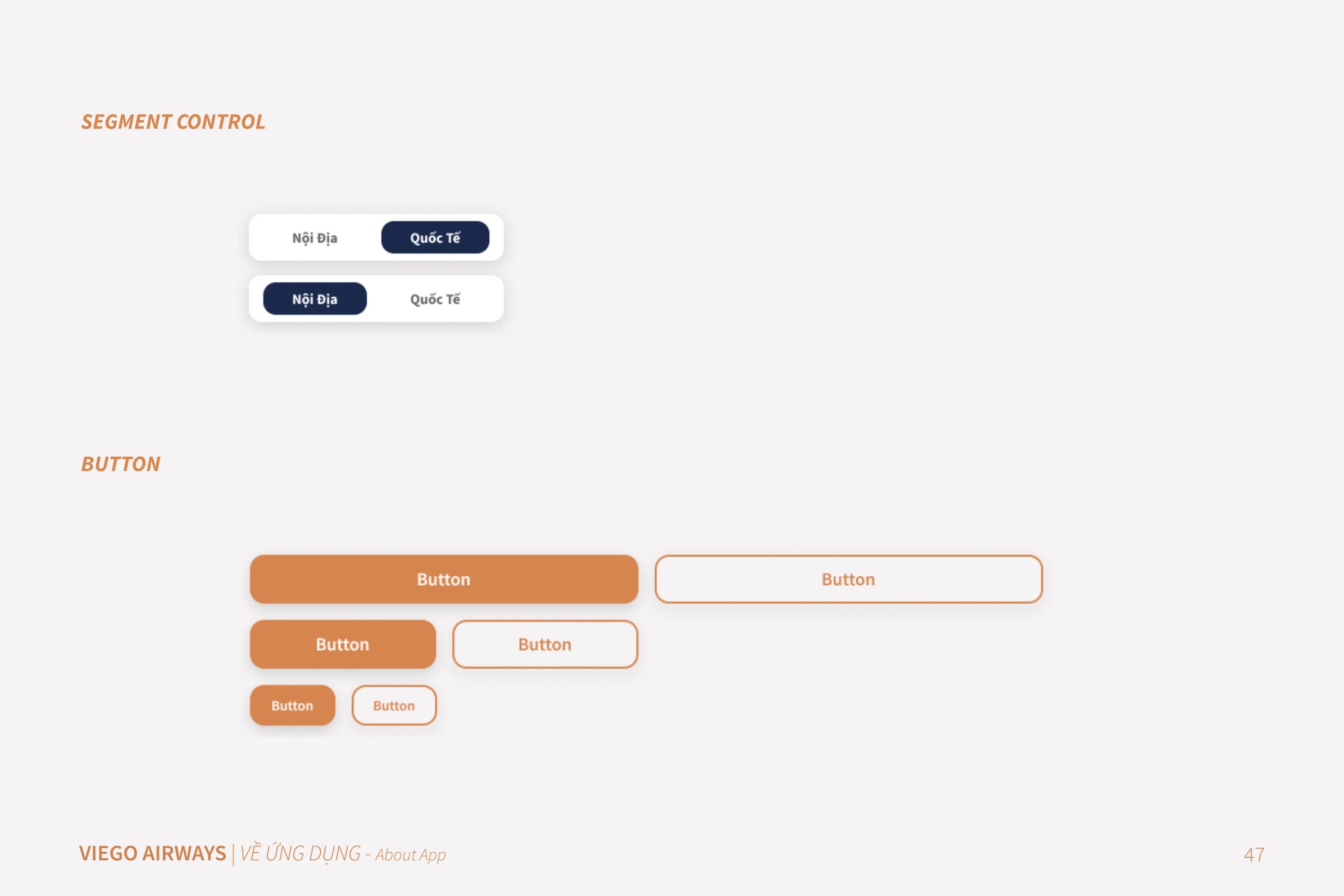 SEGMENT CONTROL

Nội Địa Quốc Tế

Nội Địa Quốc Tế

BUTTON

Button Button

Button Button

Button Button

VIEGO AIRWAYS | VỀ ỨNG DỤNG - About App

47